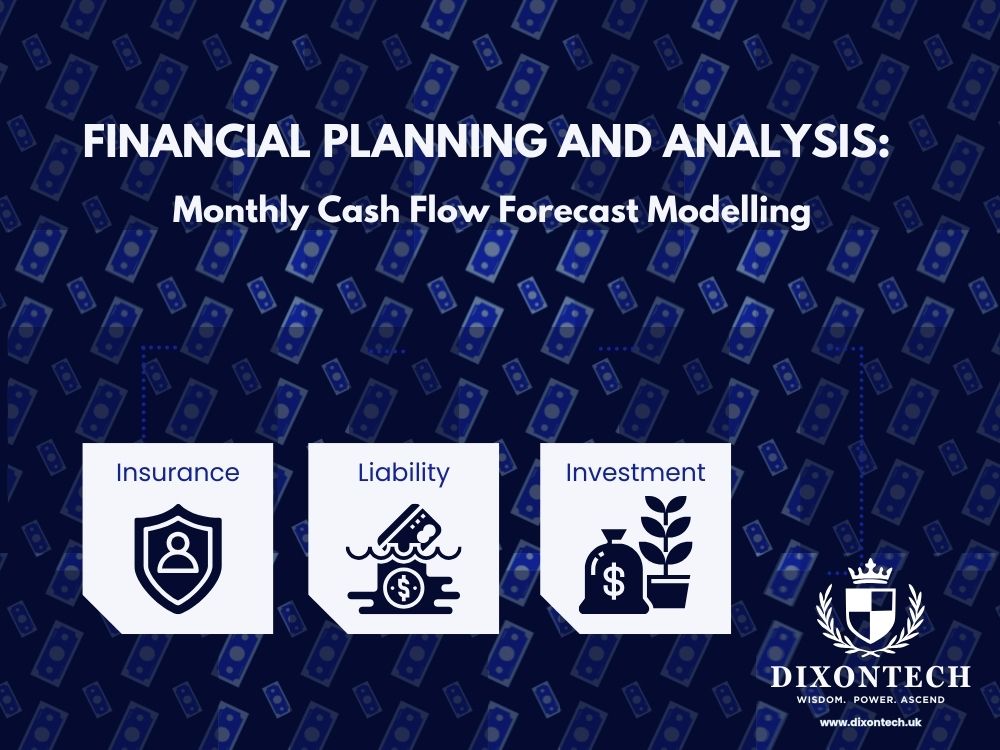 FINANCIAL PLANNING AND ANALYSIS:

Monthly Cash Flow Forecast Modelling

Insurance

Liability

Investment

DIXONTECH
WISDOM. POWER. ASCEND
www.dixontech.uk